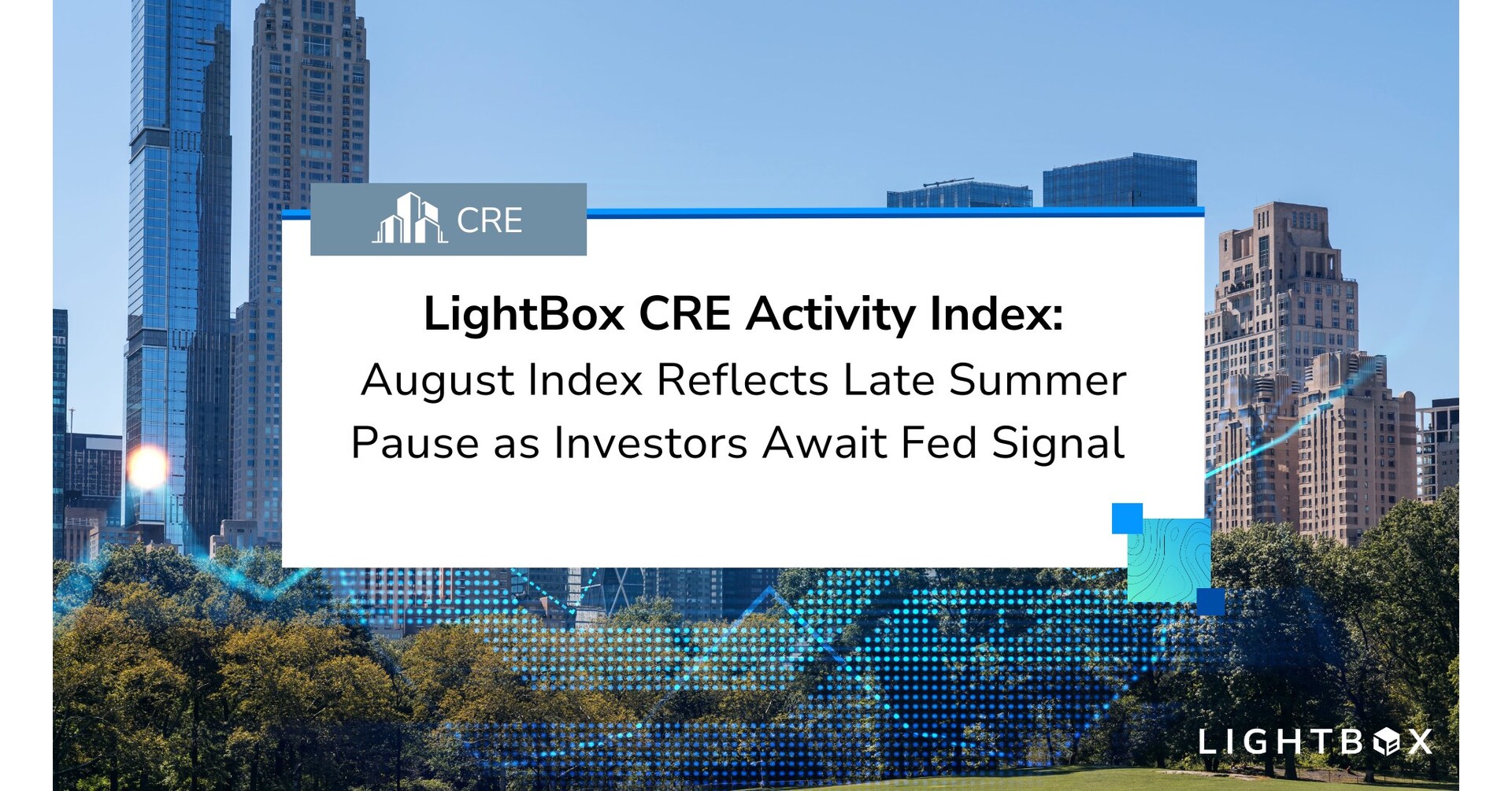 CRE

LightBox CRE Activity Index:
August Index Reflects Late Summer Pause as Investors Await Fed Signal

LIGHTBOX